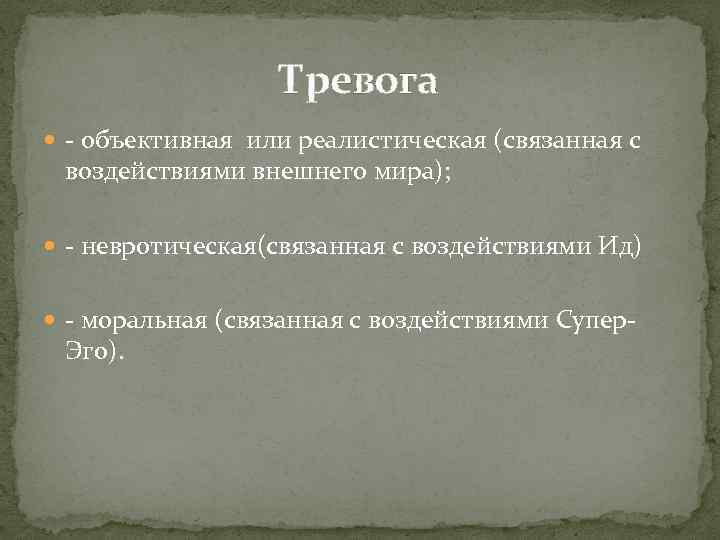 Тревога

- объективная  или реалистическая (связанная с воздействиями внешнего мира);

- невротическая(связанная с воздействиями Ид)

- моральная (связанная с воздействиями Супер-Эго).